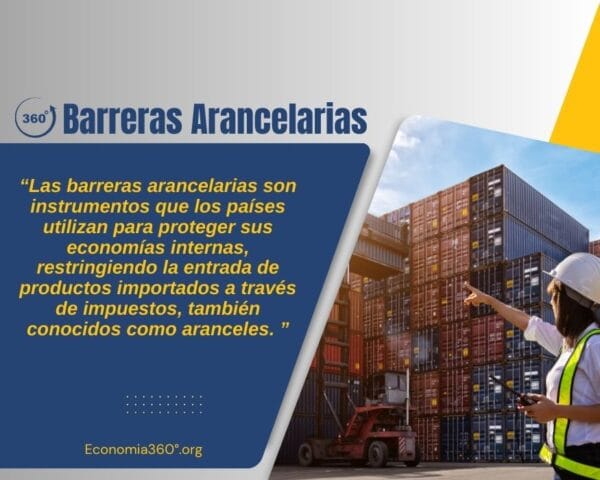 360° Barreras Arancelarias

“Las barreras arancelarias son instrumentos que los países utilizan para proteger sus economías internas, restringiendo la entrada de productos importados a través de impuestos, también conocidos como aranceles. ”

Economia360°.org